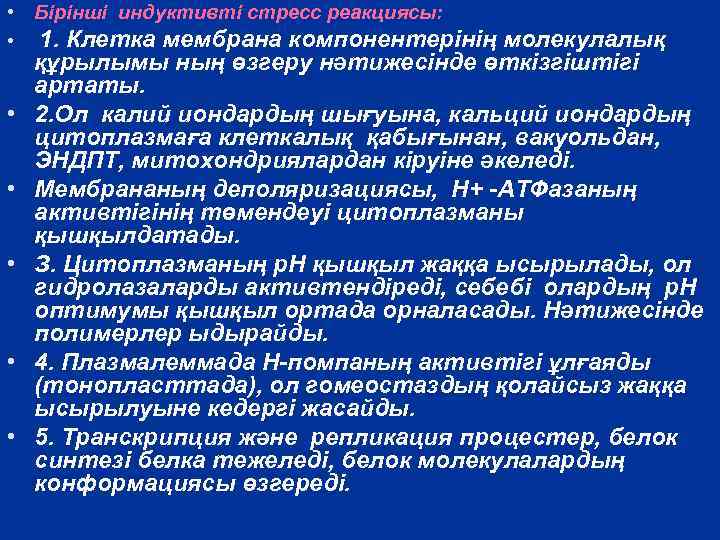 • Бірінші индуктивті стресс реакциясы:
• 1. Клетка мембрана компонентерінің молекулалық құрылымы ның өзгеру нәтижесінде өткізгіштігі артаты.
• 2.Ол калий иондардың шығуына, кальций иондардың цитоплазмаға клеткалық қабығынан, вакуольдан, ЭНДПТ, митохондриялардан кіруіне әкеледі.
• Мембрананың деполяризациясы, Н+ -АТФазаның активтігінің төмендеуі цитоплазманы қышқылдатады.
• 3. Цитоплазманың рН қышқыл жаққа ысырылады, ол гидролазаларды активтендіреді, себебі олардың рН оптимумы қышқыл ортада орналасады. Нәтижесінде полимерлер ыдырайды.
• 4. Плазмалеммада Н-помпаның активтігі ұлғаяды (тонопласттада), ол гомеостаздың қолайсыз жаққа ысырылуыне кедергі жасайды.
• 5. Транскрипция және репликация процестер, белок синтезі белка тежеледі, белок молекулалардың конформациясы өзгереді.